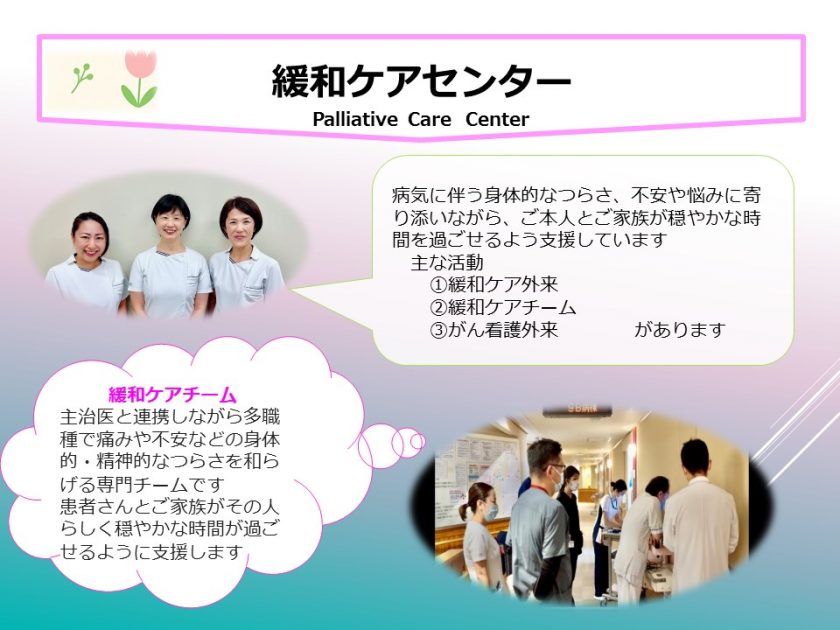 緩和ケアセンター
Palliative Care Center

病気に伴う身体的なつらさ、不安や悩みに寄り添いながら、ご本人とご家族が穏やかな時間を過ごせるよう支援しています
主な活動
①緩和ケア外来
②緩和ケアチーム
③がん看護外来　　があります

緩和ケアチーム
主治医と連携しながら多職種で痛みや不安などの身体的・精神的なつらさを和らげる専門チームです
患者さんとご家族がその人らしく穏やかな時間が過ごせるように支援します